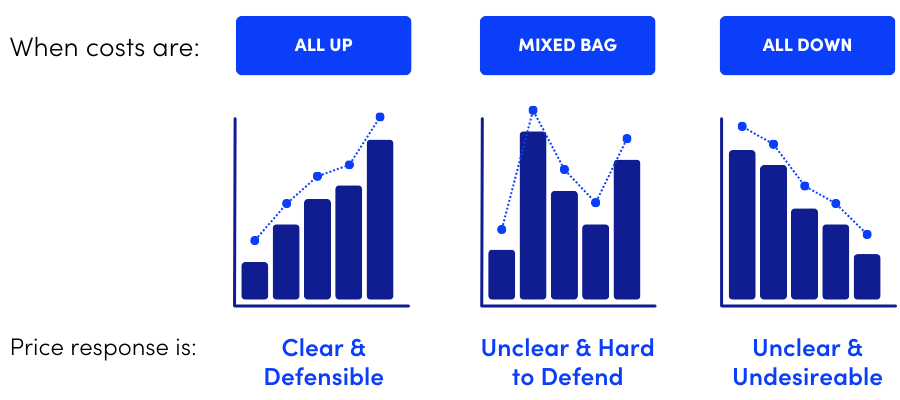 When costs are:

ALL UP

MIXED BAG

ALL DOWN

Price response is:

Clear & Defensible

Unclear & Hard to Defend

Unclear & Undesireable